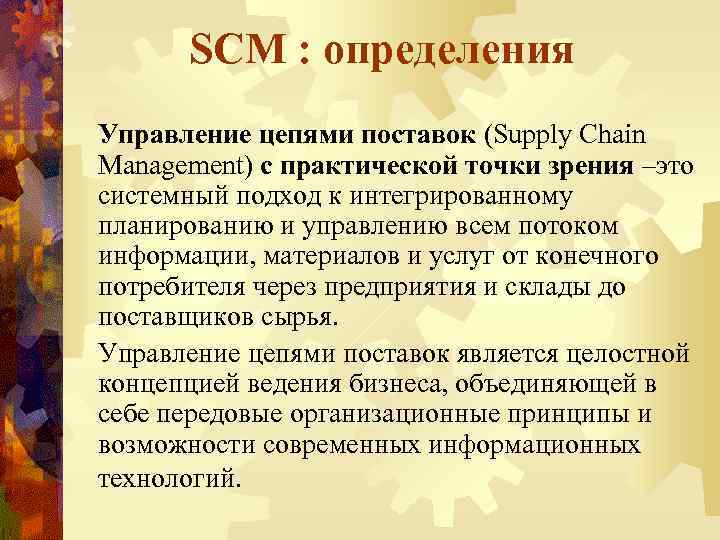 SCM : определения

Управление цепями поставок (Supply Chain Management) с практической точки зрения –это системный подход к интегрированному планированию и управлению всем потоком информации, материалов и услуг от конечного потребителя через предприятия и склады до поставщиков сырья.

Управление цепями поставок является целостной концепцией ведения бизнеса, объединяющей в себе передовые организационные принципы и возможности современных информационных технологий.